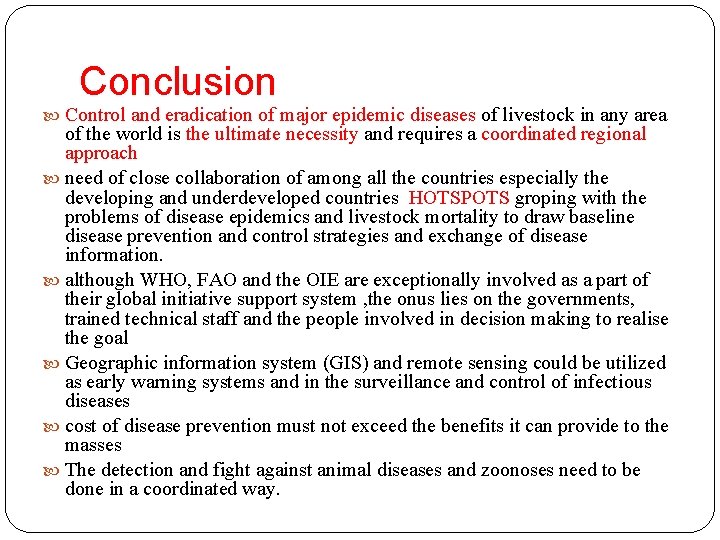 Conclusion

Control and eradication of major epidemic diseases of livestock in any area of the world is the ultimate necessity and requires a coordinated regional approach

need of close collaboration of among all the countries especially the developing and underdeveloped countries HOTSPOTS groping with the problems of disease epidemics and livestock mortality to draw baseline disease prevention and control strategies and exchange of disease information.

although WHO, FAO and the OIE are exceptionally involved as a part of their global initiative support system ,the onus lies on the governments, trained technical staff and the people involved in decision making to realise the goal

Geographic information system (GIS) and remote sensing could be utilized as early warning systems and in the surveillance and control of infectious diseases

cost of disease prevention must not exceed the benefits it can provide to the masses

The detection and fight against animal diseases and zoonoses need to be done in a coordinated way.